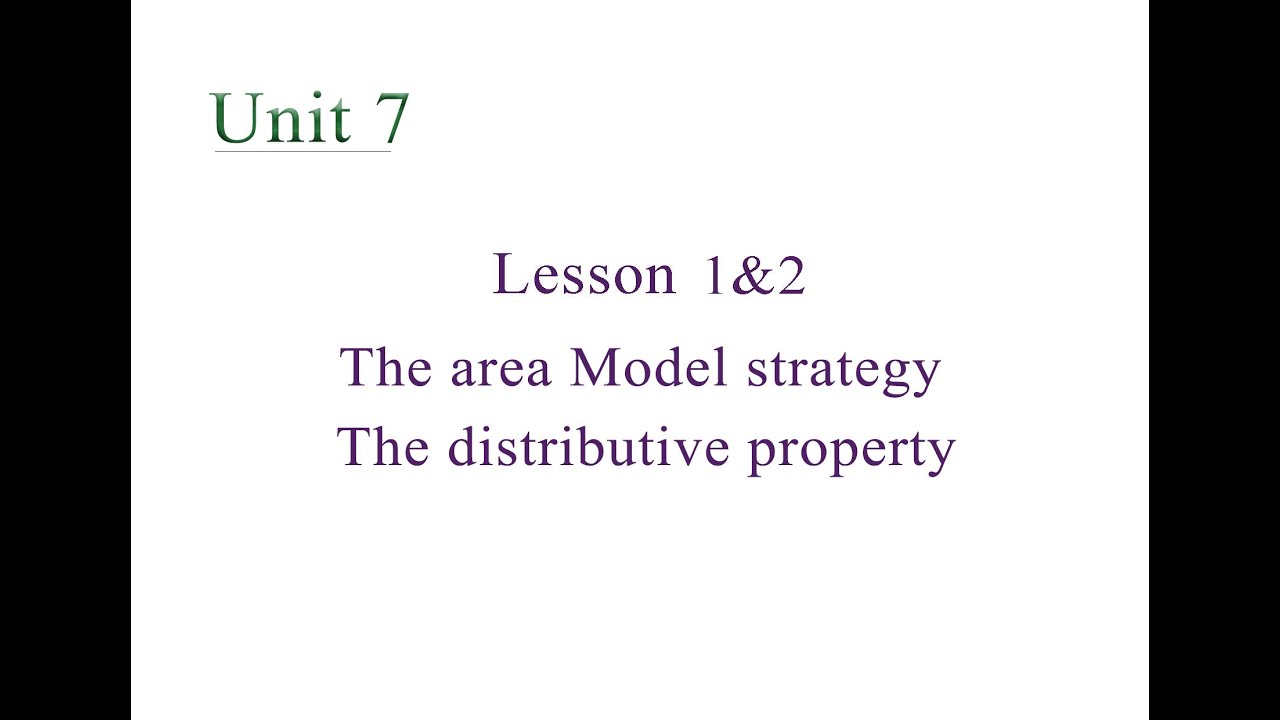 Unit 7

Lesson 1&2

The area Model strategy

The distributive property